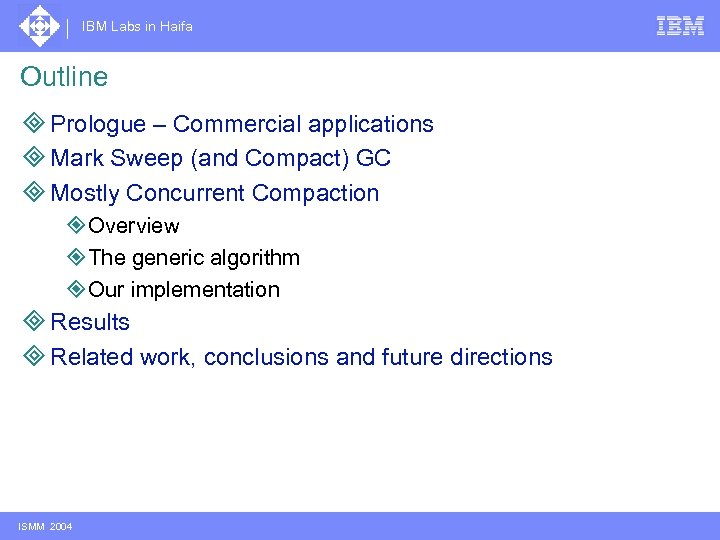 IBM Labs in Haifa

IBM

Outline

Prologue – Commercial applications

Mark Sweep (and Compact) GC

Mostly Concurrent Compaction

Overview

The generic algorithm

Our implementation

Results

Related work, conclusions and future directions

ISMM 2004